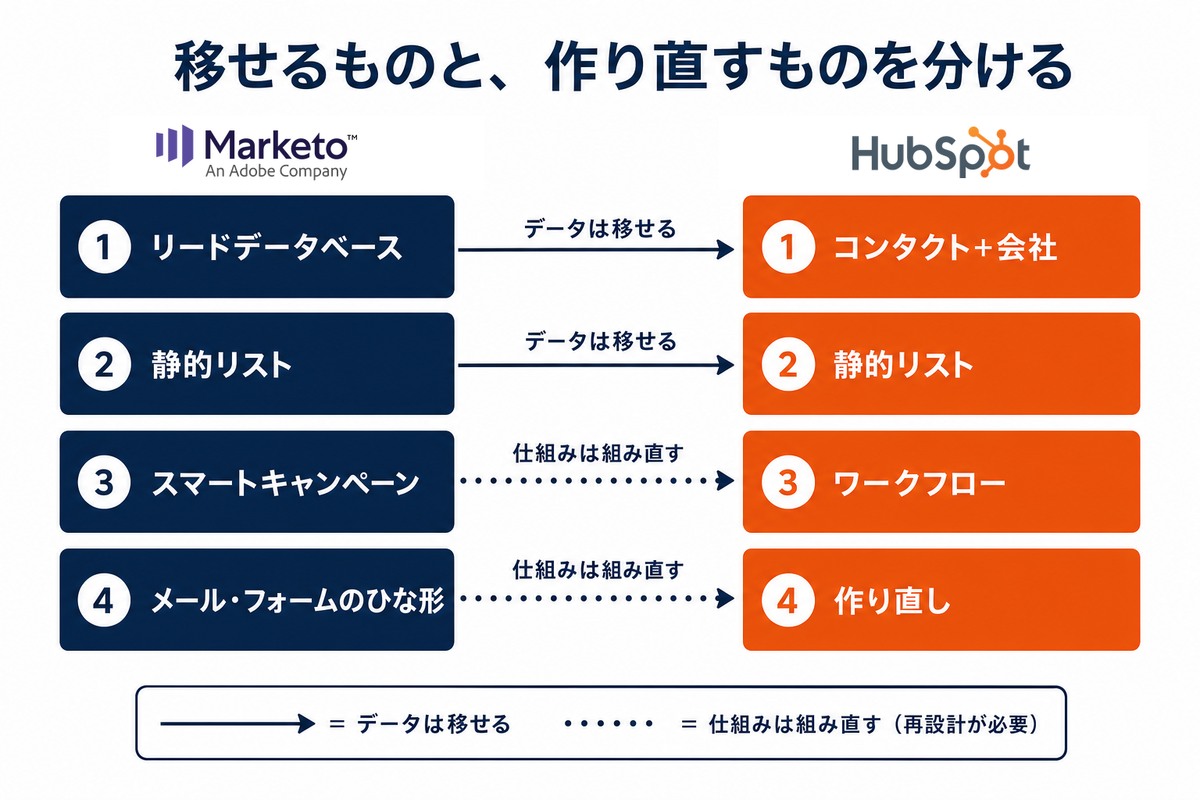 移せるものと、作り直すものを分ける

Marketo™
An Adobe Company

HubSpot

1 リードデータベース
データは移せる
1 コンタクト+会社

2 静的リスト
データは移せる
2 静的リスト

3 スマートキャンペーン
仕組みは組み直す
3 ワークフロー

4 メール・フォームのひな形
仕組みは組み直す
4 作り直し

= データは移せる　= 仕組みは組み直す（再設計が必要）